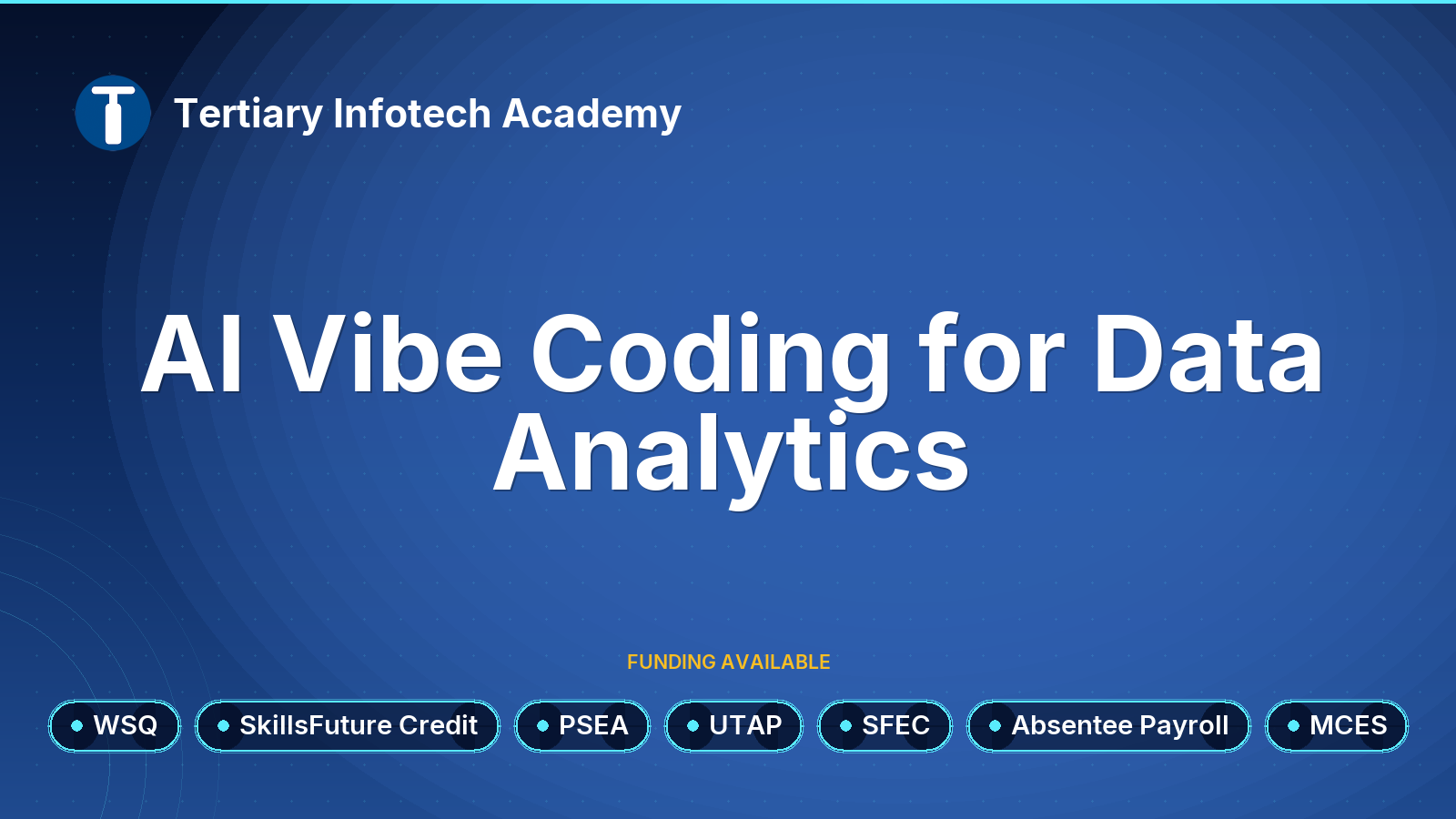 Tertiary Infotech Academy

AI Vibe Coding for Data Analytics

FUNDING AVAILABLE

WSQ SkillsFuture Credit PSEA UTAP SFEC Absentee Payroll MCES